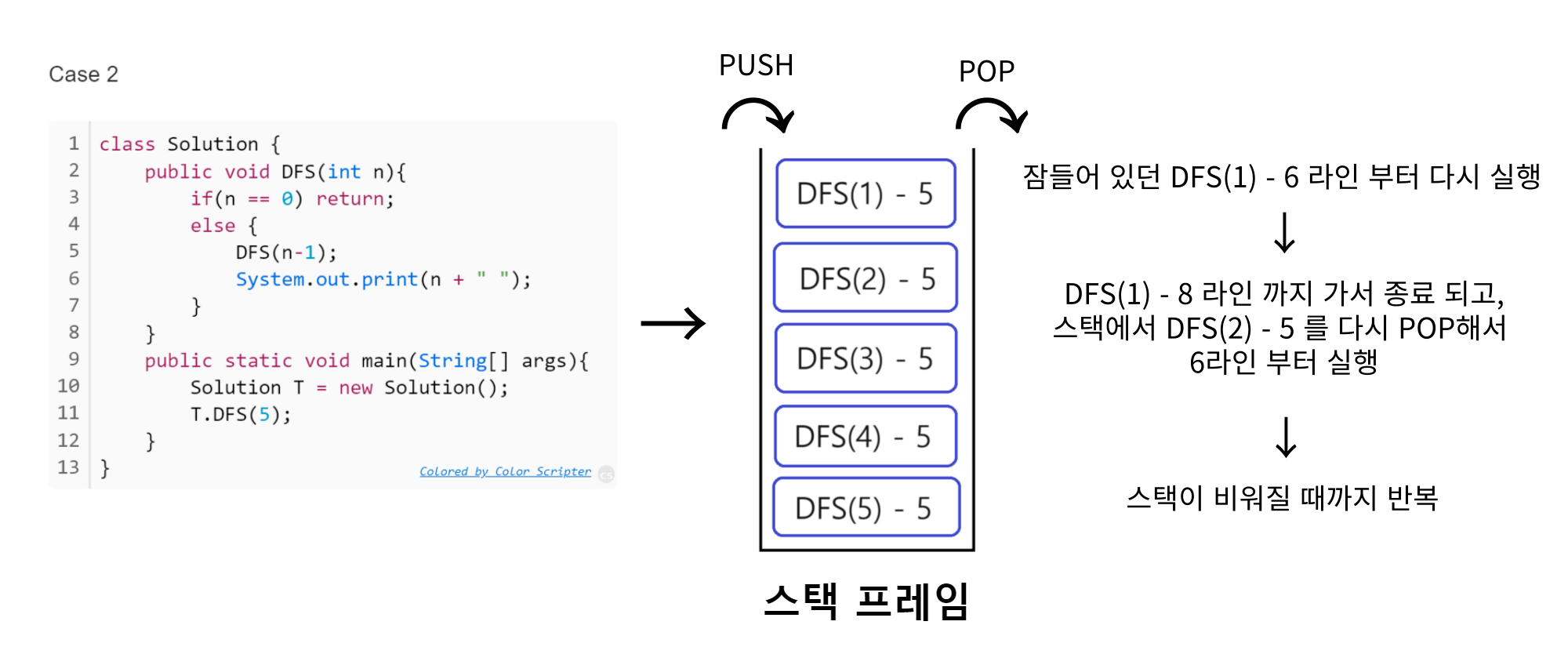 Case 2

1 class Solution {
2     public void DFS(int n){
3         if(n == 0) return;
4         else {
5             DFS(n-1);
6             System.out.print(n + " ");
7         }
8     }
9     public static void main(String[] args){
10        Solution T = new Solution();
11        T.DFS(5);
12    }
13 }
Colored by Color Scripter

PUSH

POP

DFS(1) - 5

DFS(2) - 5

DFS(3) - 5

DFS(4) - 5

DFS(5) - 5

스택 프레임

잠들어 있던 DFS(1) - 6 라인 부터 다시 실행

DFS(1) - 8 라인 까지 가서 종료 되고, 스택에서 DFS(2) - 5 를 다시 POP해서 6라인 부터 실행

스택이 비워질 때까지 반복